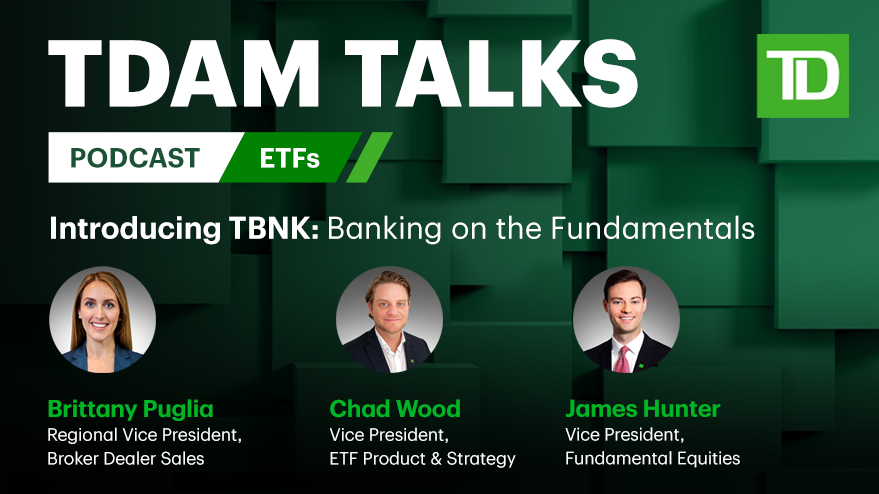 TDAM TALKS

TD

PODCAST ETFs

Introducing TBNK: Banking on the Fundamentals

Brittany Puglia
Regional Vice President, Broker Dealer Sales

Chad Wood
Vice President, ETF Product & Strategy

James Hunter
Vice President, Fundamental Equities